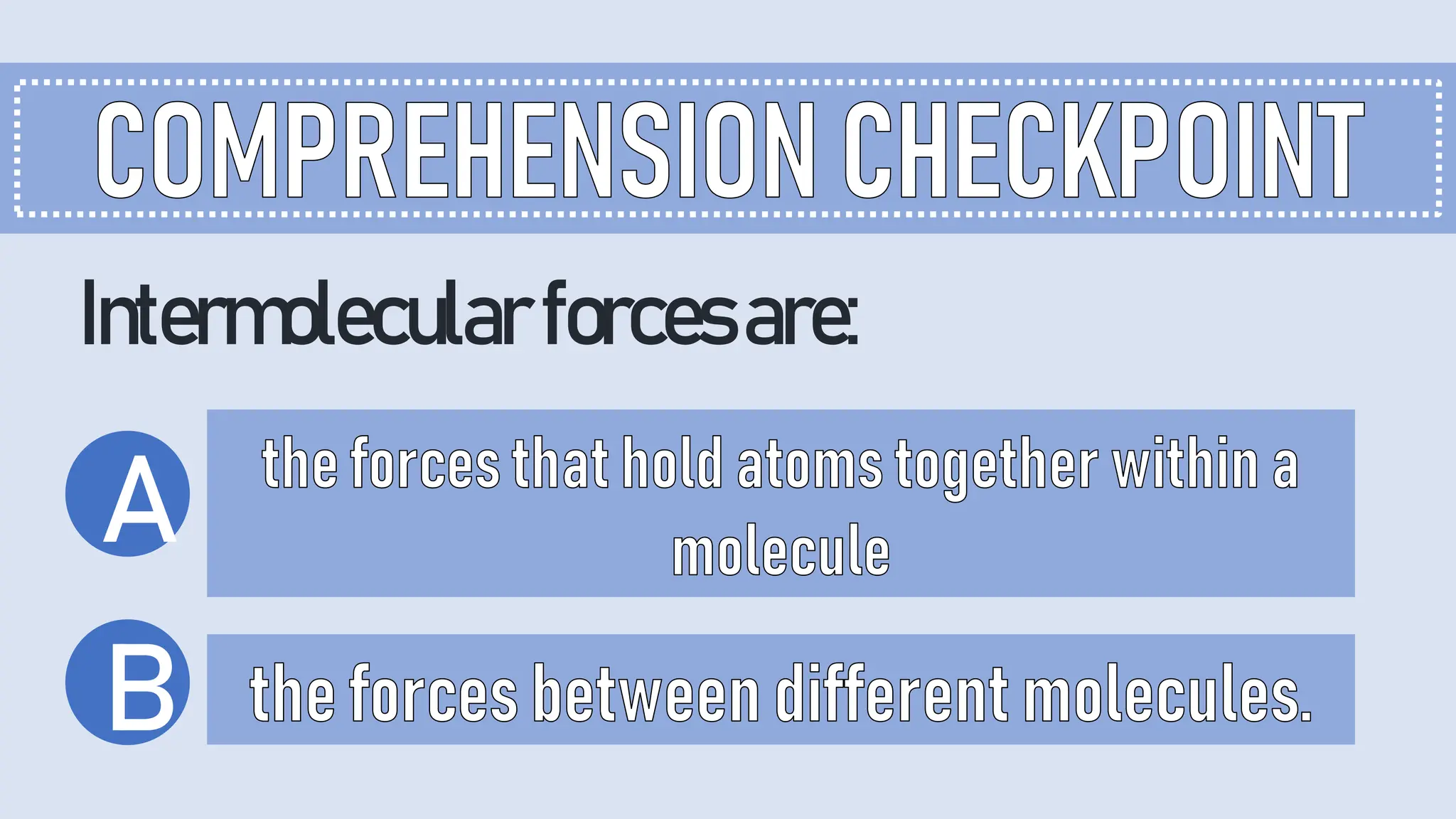 COMPREHENSION CHECKPOINT

Intermolecular forces are:

A the forces that hold atoms together within a molecule

B the forces between different molecules.